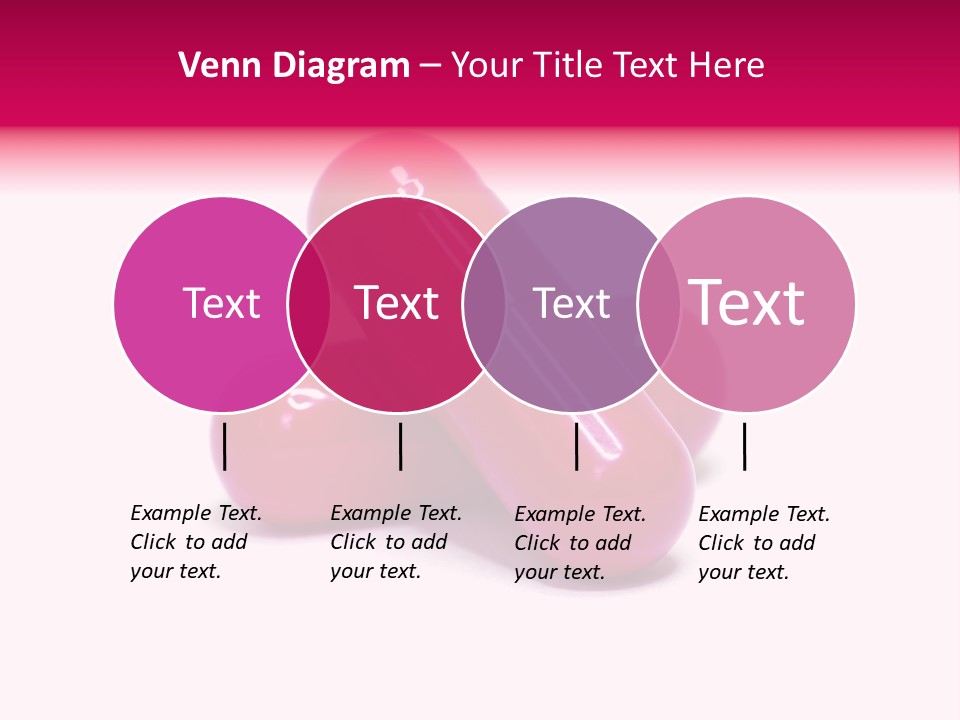 Venn Diagram – Your Title Text Here

Text

Text

Text

Text

Example Text. Click to add your text.

Example Text. Click to add your text.

Example Text. Click to add your text.

Example Text. Click to add your text.